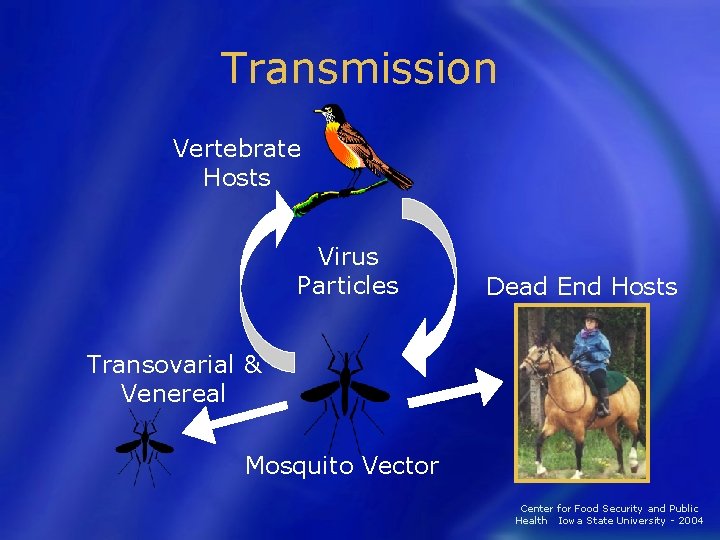 Transmission

Vertebrate Hosts

Virus Particles

Dead End Hosts

Transovarial & Venereal

Mosquito Vector

Center for Food Security and Public Health Iowa State University - 2004